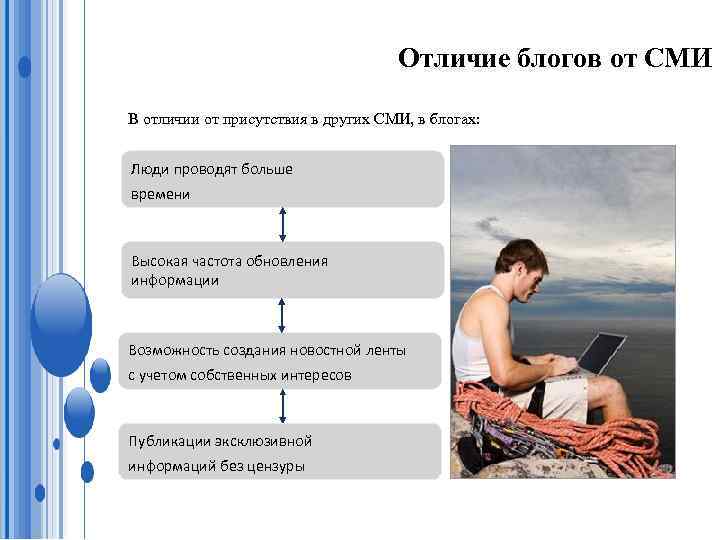 Отличие блогов от СМИ

В отличии от присутствия в других СМИ, в блогах:

Люди проводят больше времени

Высокая частота обновления информации

Возможность создания новостной ленты с учетом собственных интересов

Публикации эксклюзивной информаций без цензуры